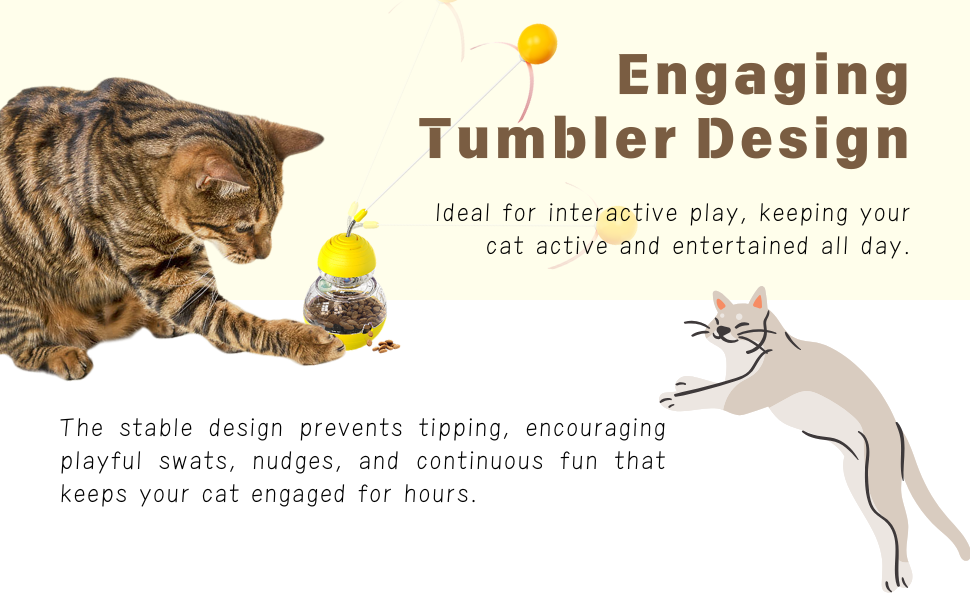 Engaging Tumbler Design

Ideal for interactive play, keeping your cat active and entertained all day.

The stable design prevents tipping, encouraging playful swats, nudges, and continuous fun that keeps your cat engaged for hours.